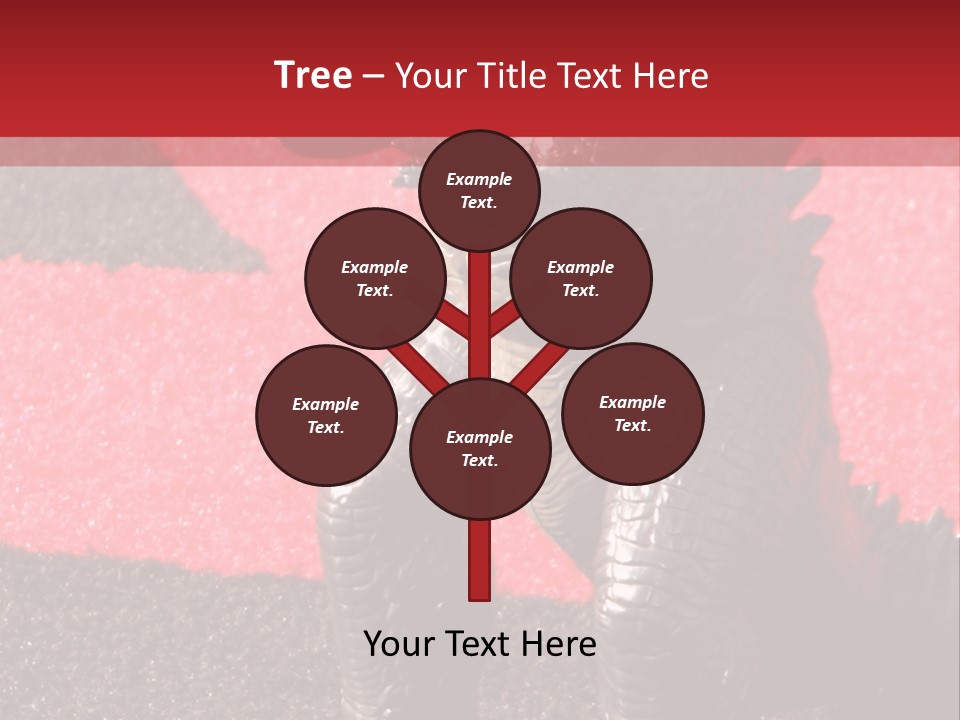 Tree – Your Title Text Here

Example Text.

Example Text.

Example Text.

Example Text.

Example Text.

Example Text.

Your Text Here